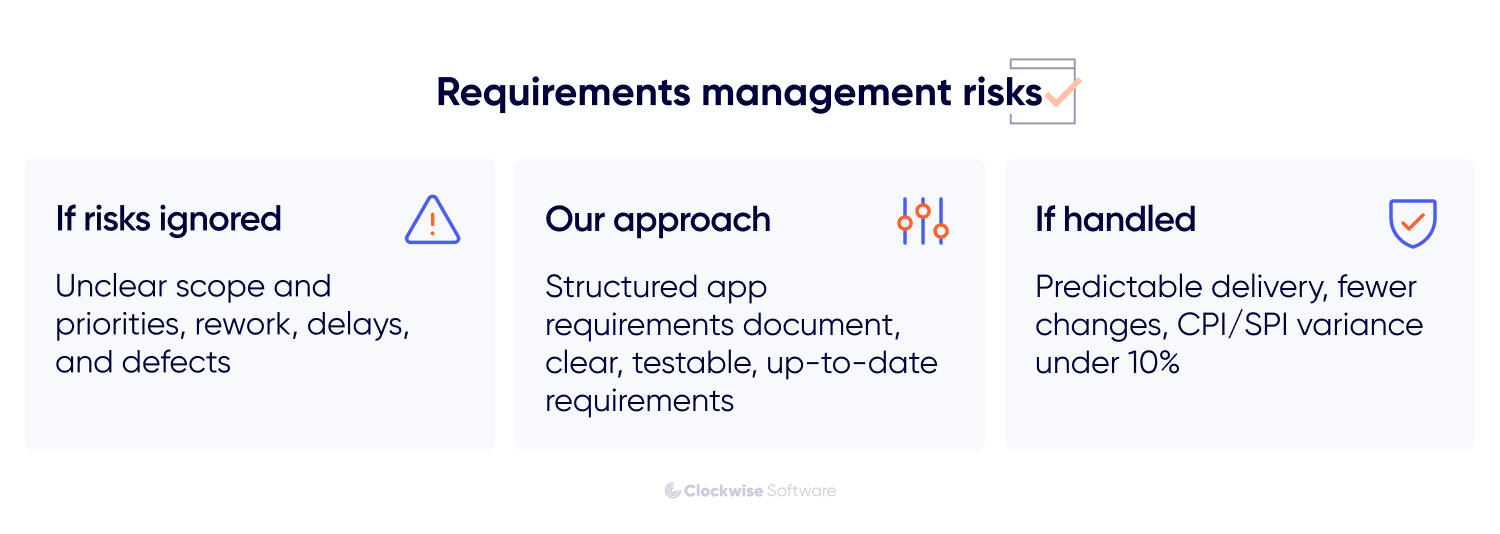 Requirements management risks

If risks ignored

Unclear scope and priorities, rework, delays, and defects

Our approach

Structured app requirements document, clear, testable, up-to-date requirements

If handled

Predictable delivery, fewer changes, CPI/SPI variance under 10%

Clockwise Software